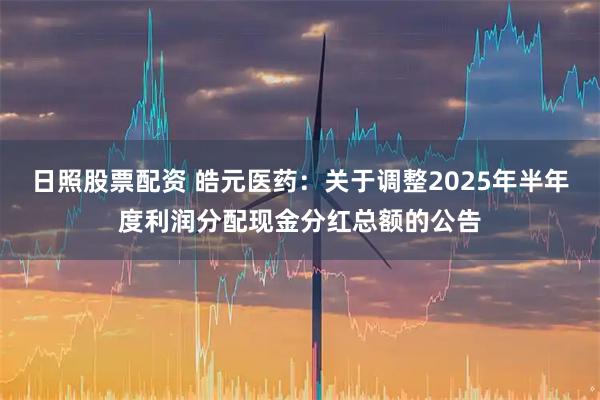 日照股票配资 皓元医药：关于调整2025年半年度利润分配现金分红总额的公告